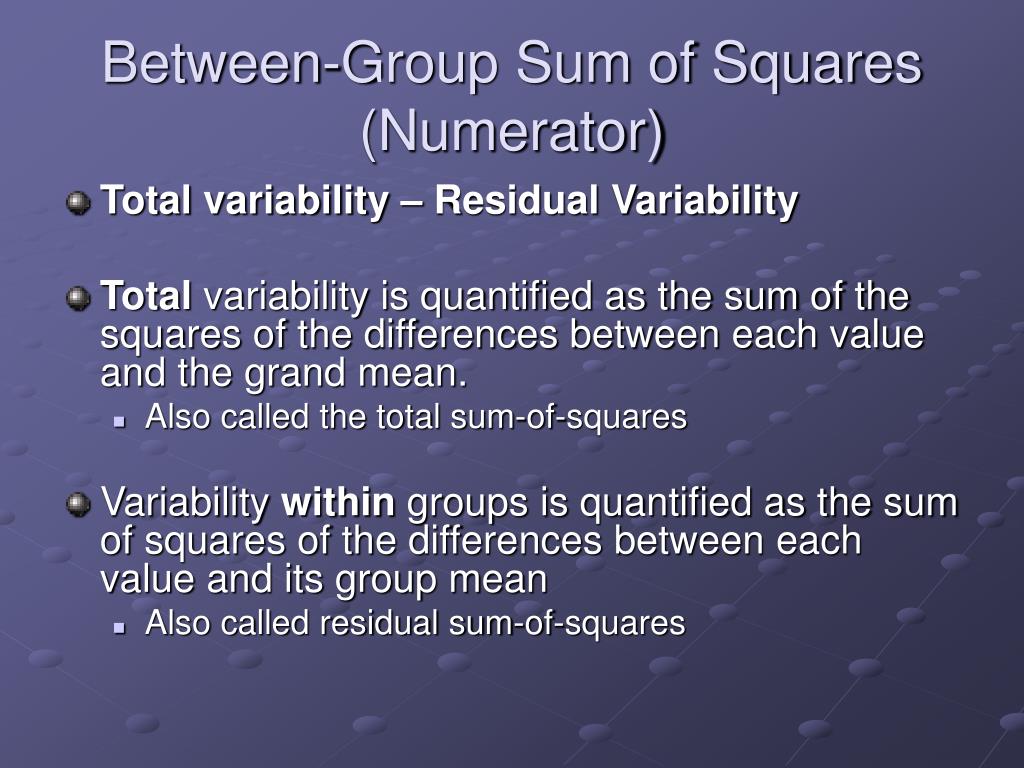 Between-Group Sum of Squares (Numerator)

Total variability – Residual Variability

Total variability is quantified as the sum of the squares of the differences between each value and the grand mean.

Also called the total sum-of-squares

Variability within groups is quantified as the sum of squares of the differences between each value and its group mean

Also called residual sum-of-squares